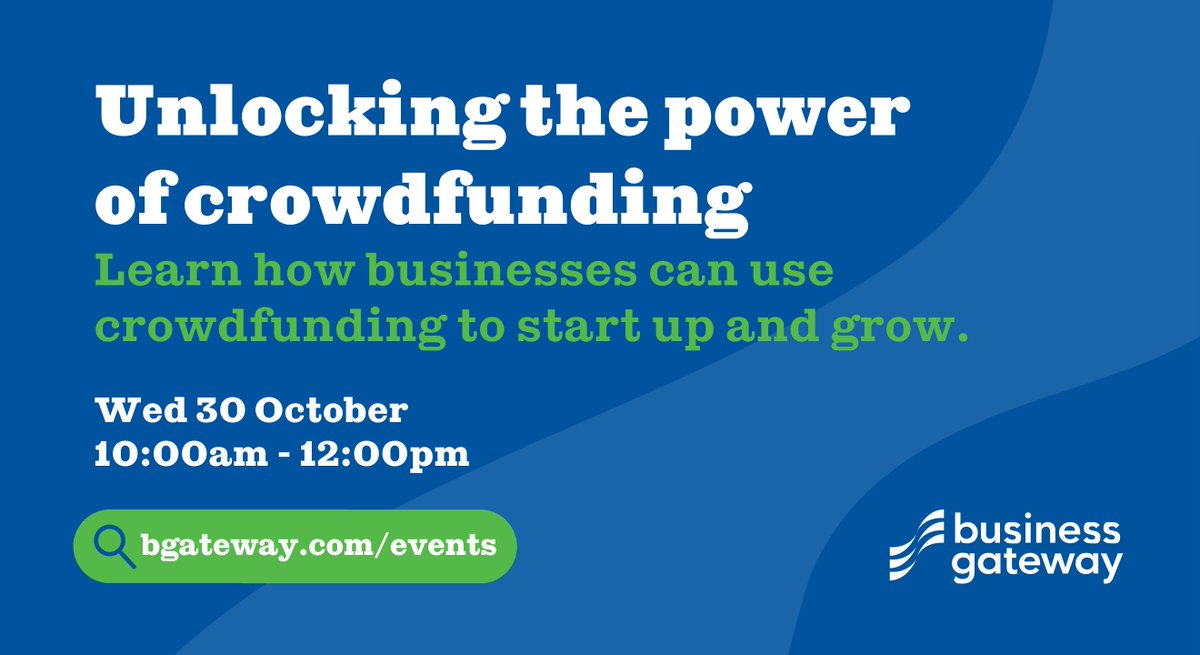 Unlocking the power of crowdfunding

Learn how businesses can use crowdfunding to start up and grow.

Wed 30 October
10:00am - 12:00pm

bgateway.com/events

business gateway